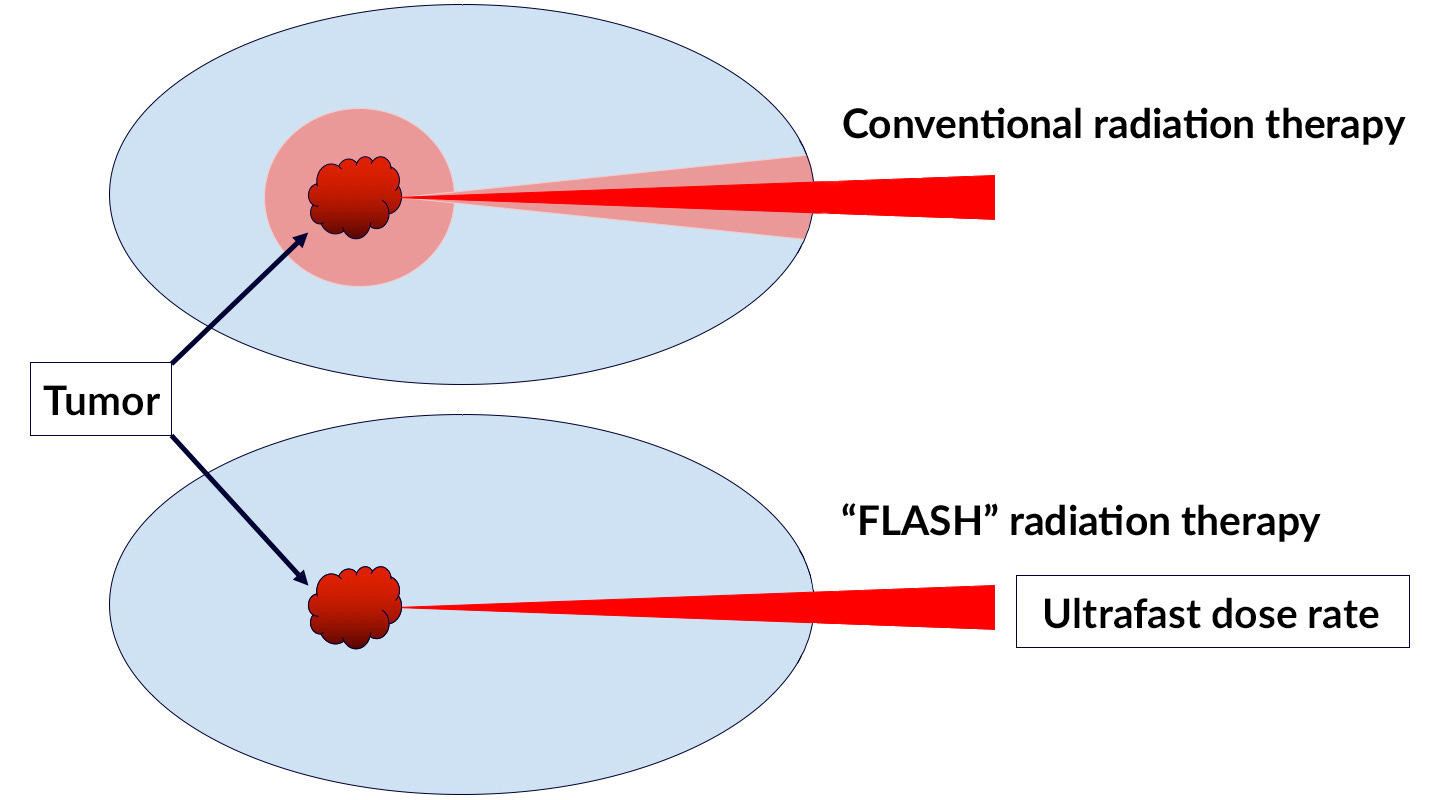 Conventional radiation therapy

Tumor

“FLASH” radiation therapy

Ultrafast dose rate